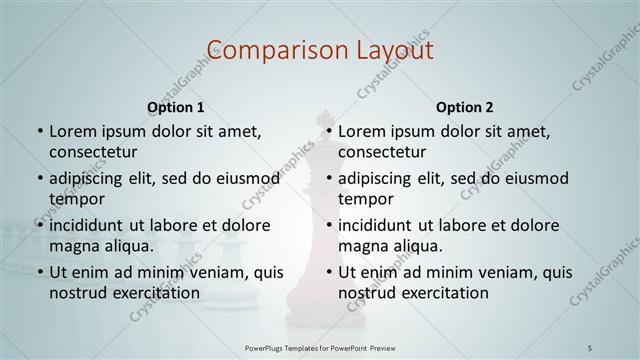 Comparison Layout

Option 1

• Lorem ipsum dolor sit amet, consectetur
• adipiscing elit, sed do eiusmod tempor
• incididunt ut labore et dolore magna aliqua.
• Ut enim ad minim veniam, quis nostrud exercitation

Option 2

• Lorem ipsum dolor sit amet, consectetur
• adipiscing elit, sed do eiusmod tempor
• incididunt ut labore et dolore magna aliqua.
• Ut enim ad minim veniam, quis nostrud exercitation

CrystalGraphics

PowerPlugs Templates for PowerPoint Preview

5